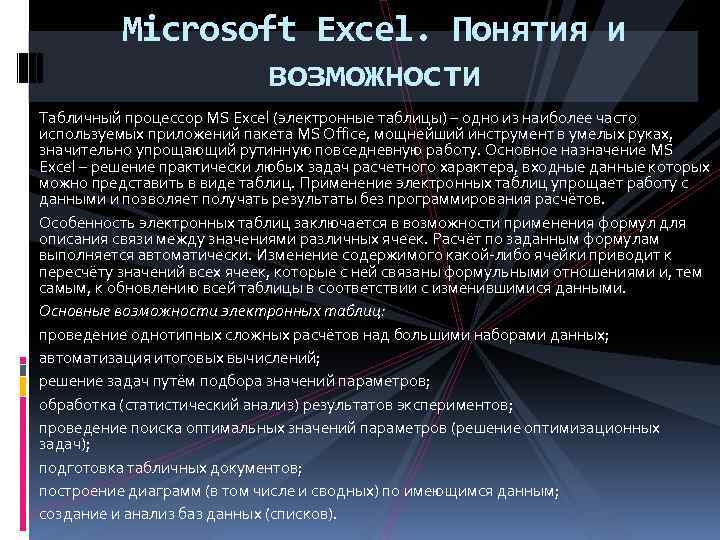 Microsoft Excel. Понятия и возможности

Табличный процессор MS Excel (электронные таблицы) – одно из наиболее часто используемых приложений пакета MS Office, мощнейший инструмент в умелых руках, значительно упрощающий рутинную повседневную работу. Основное назначение MS Excel – решение практически любых задач расчетного характера, входные данные которых можно представить в виде таблиц. Применение электронных таблиц упрощает работу с данными и позволяет получать результаты без программирования расчётов.

Особенность электронных таблиц заключается в возможности применения формул для описания связи между значениями различных ячеек. Расчёт по заданным формулам выполняется автоматически. Изменение содержимого какой-либо ячейки приводит к пересчёту значений всех ячеек, которые с ней связаны формульными отношениями и, тем самым, к обновлению всей таблицы в соответствии с изменившимися данными.

Основные возможности электронных таблиц:

проведение однотипных сложных расчётов над большими наборами данных;

автоматизация итоговых вычислений;

решение задач путём подбора значений параметров;

обработка (статистический анализ) результатов экспериментов;

проведение поиска оптимальных значений параметров (решение оптимизационных задач);

подготовка табличных документов;

построение диаграмм (в том числе и сводных) по имеющимся данным;

создание и анализ баз данных (списков).